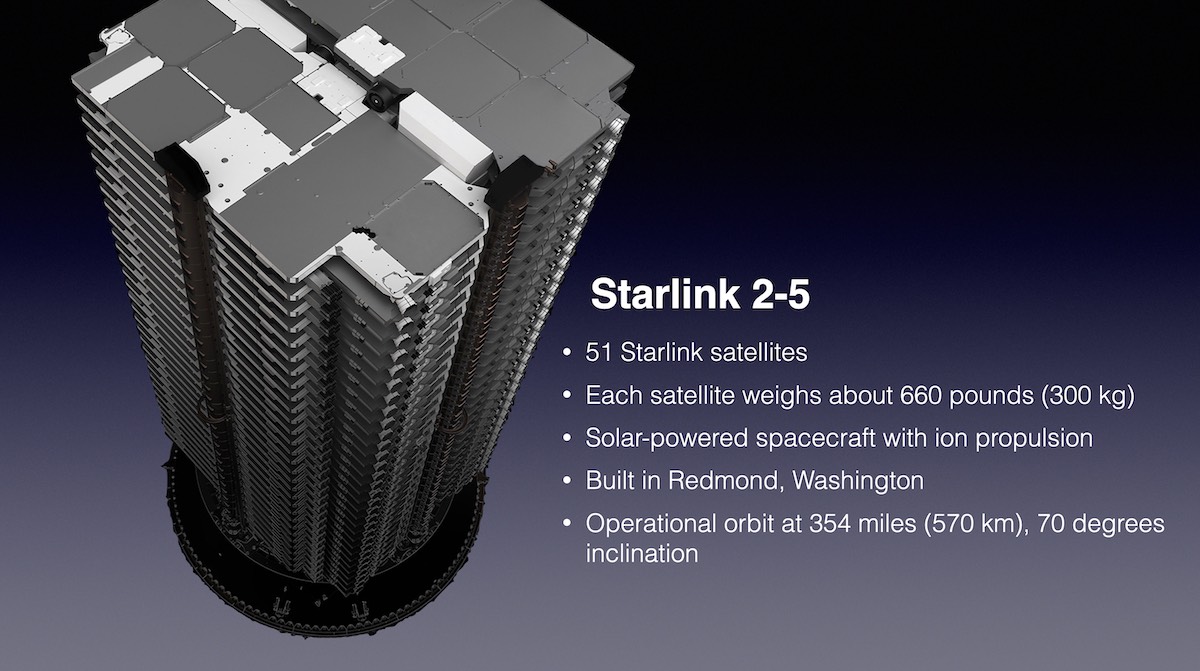 Starlink 2-5

• 51 Starlink satellites
• Each satellite weighs about 660 pounds (300 kg)
• Solar-powered spacecraft with ion propulsion
• Built in Redmond, Washington
• Operational orbit at 354 miles (570 km), 70 degrees inclination